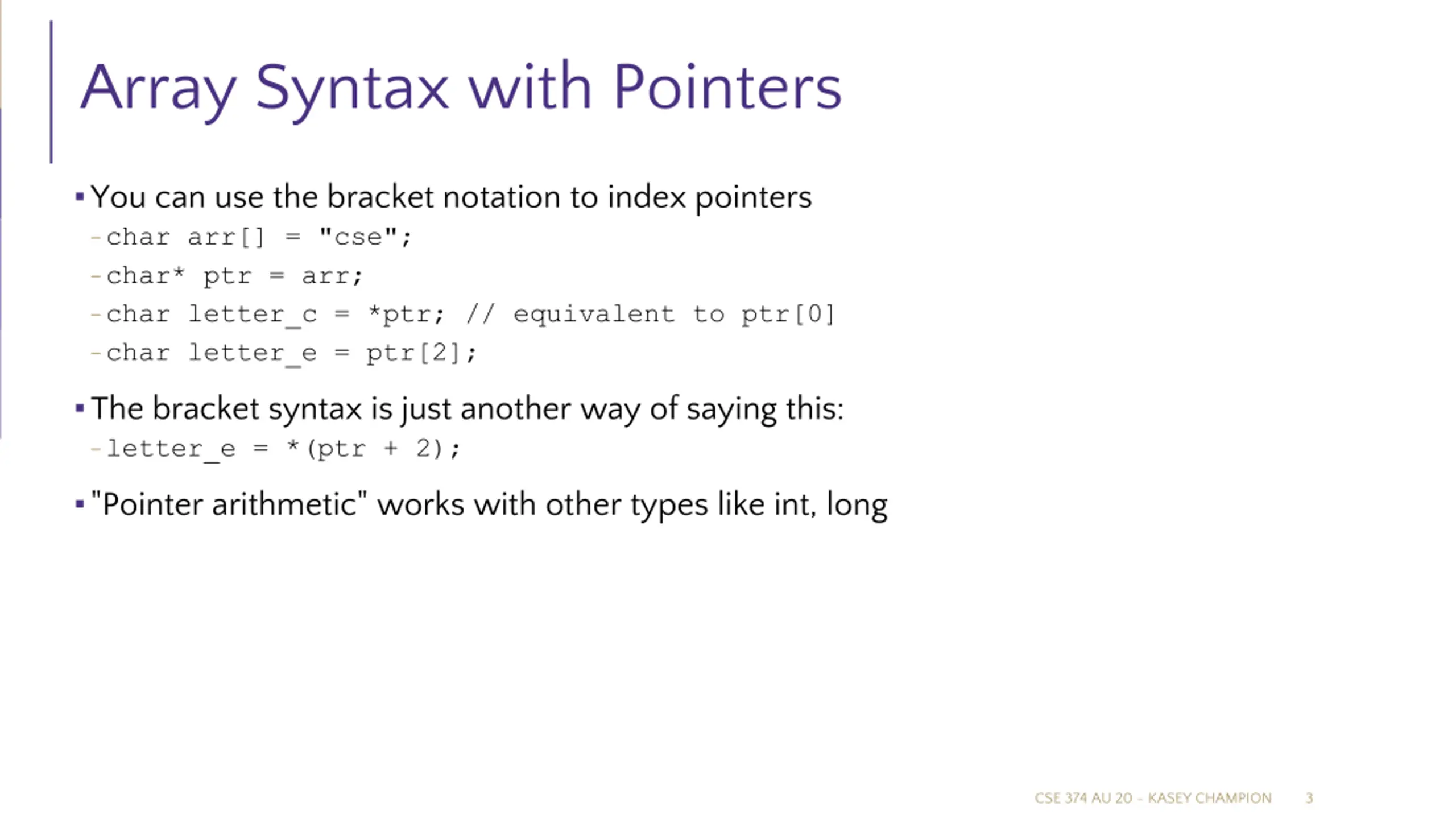 Array Syntax with Pointers

▪ You can use the bracket notation to index pointers

- char arr[] = "cse";

- char* ptr = arr;

- char letter_c = *ptr; // equivalent to ptr[0]

- char letter_e = ptr[2];

▪ The bracket syntax is just another way of saying this:

- letter_e = *(ptr + 2);

▪ "Pointer arithmetic" works with other types like int, long

CSE 374 AU 20 - KASEY CHAMPION 3